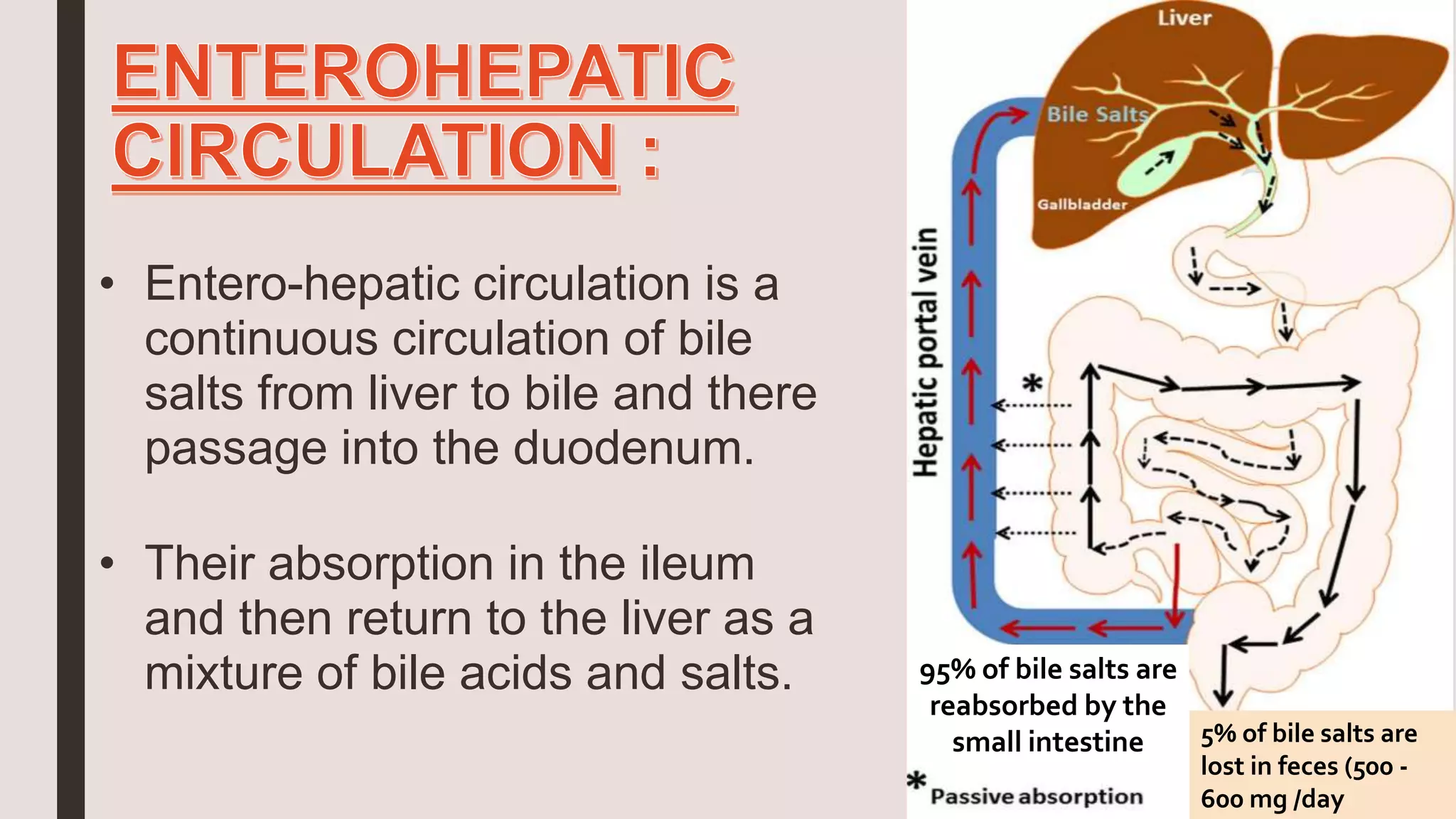 ENTEROHEPATIC CIRCULATION :

• Entero-hepatic circulation is a continuous circulation of bile salts from liver to bile and there passage into the duodenum.

• Their absorption in the ileum and then return to the liver as a mixture of bile acids and salts.

Liver

Bile Salts

Gallbladder

Hepatic portal vein

*

95% of bile salts are reabsorbed by the small intestine

* Passive absorption

5% of bile salts are lost in feces (500 - 600 mg /day